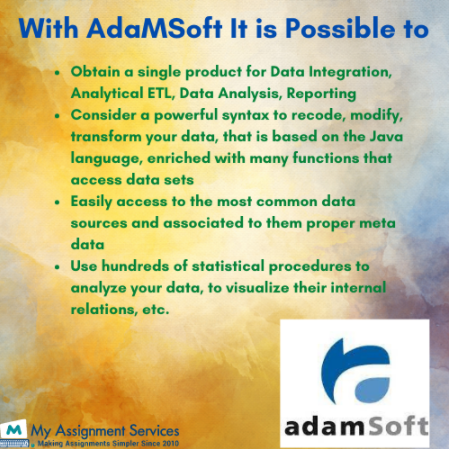 With AdaMSoft It is Possible to

- Obtain a single product for Data Integration, Analytical ETL, Data Analysis, Reporting
- Consider a powerful syntax to recode, modify, transform your data, that is based on the Java language, enriched with many functions that access data sets
- Easily access to the most common data sources and associated to them proper meta data
- Use hundreds of statistical procedures to analyze your data, to visualize their internal relations, etc.

adamSoft

M My Assignment Services
Making Assignments Simpler Since 2010